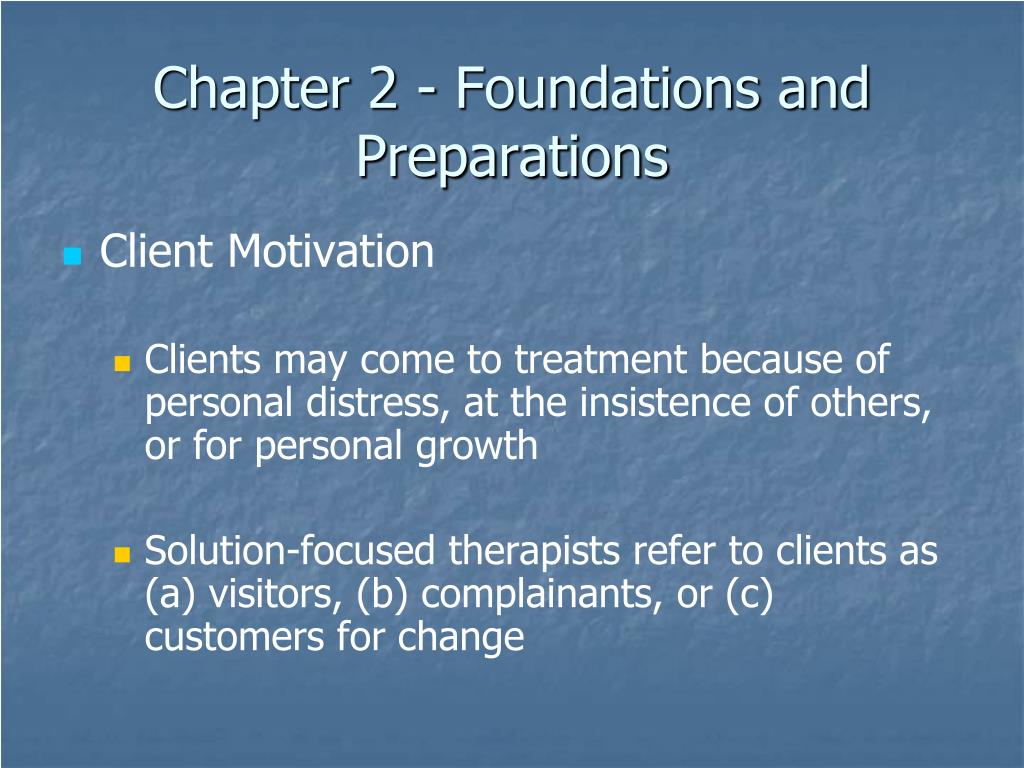 Chapter 2 - Foundations and Preparations

Client Motivation

Clients may come to treatment because of personal distress, at the insistence of others, or for personal growth

Solution-focused therapists refer to clients as (a) visitors, (b) complainants, or (c) customers for change